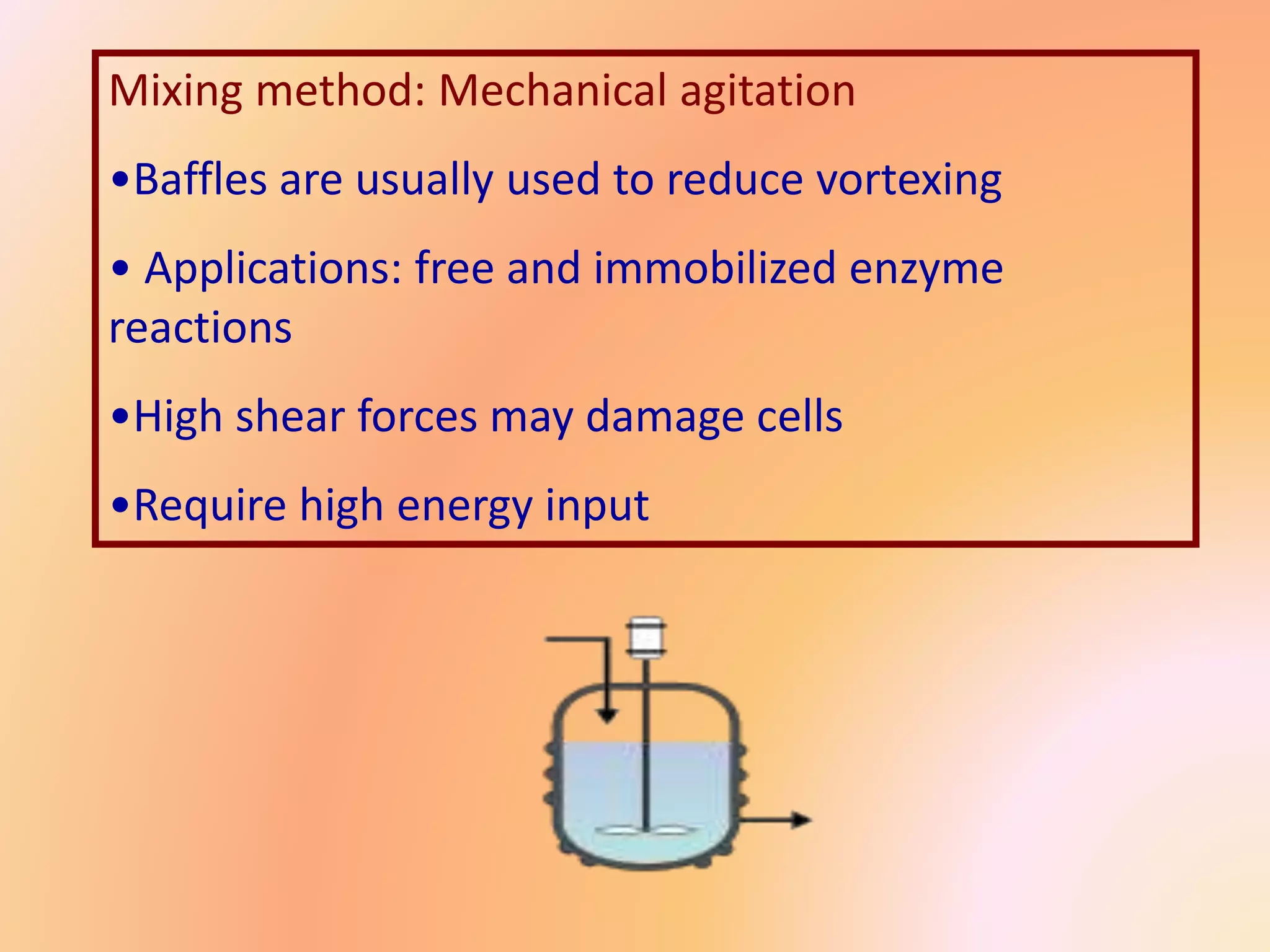 Mixing method: Mechanical agitation

•Baffles are usually used to reduce vortexing

• Applications: free and immobilized enzyme reactions

•High shear forces may damage cells

•Require high energy input